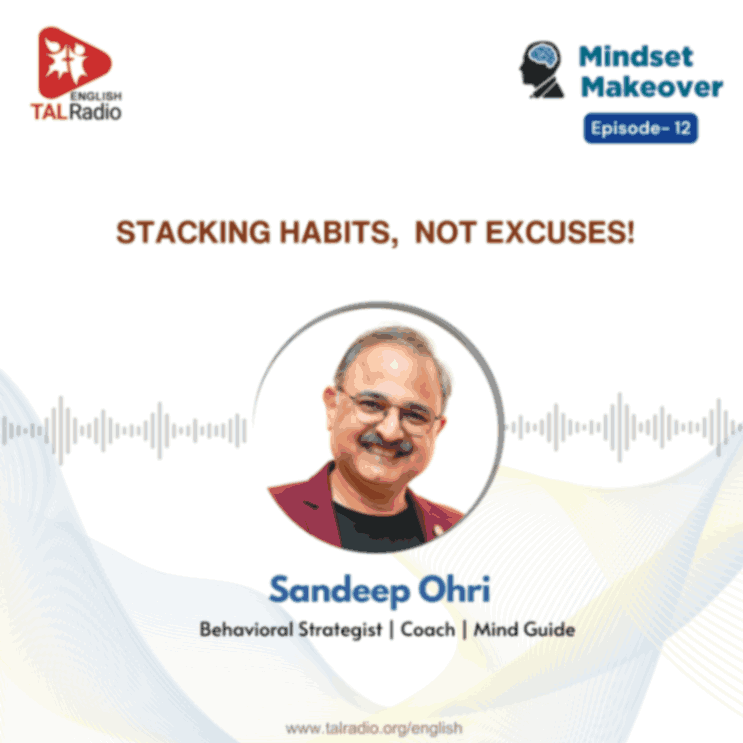 ENGLISH
TAL Radio

Mindset Makeover
Episode- 12

STACKING HABITS, NOT EXCUSES!

Sandeep Ohri
Behavioral Strategist | Coach | Mind Guide

www.talradio.org/english